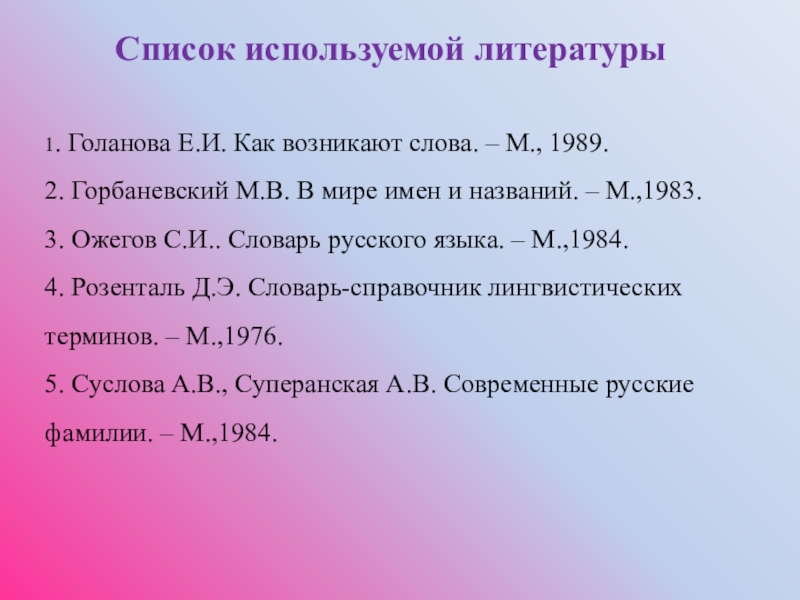 Список используемой литературы

1. Голанова Е.И. Как возникают слова. – М., 1989.

2. Горбаневский М.В. В мире имен и названий. – М.,1983.

3. Ожегов С.И.. Словарь русского языка. – М.,1984.

4. Розенталь Д.Э. Словарь-справочник лингвистических терминов. – М.,1976.

5. Суслова А.В., Суперанская А.В. Современные русские фамилии. – М.,1984.